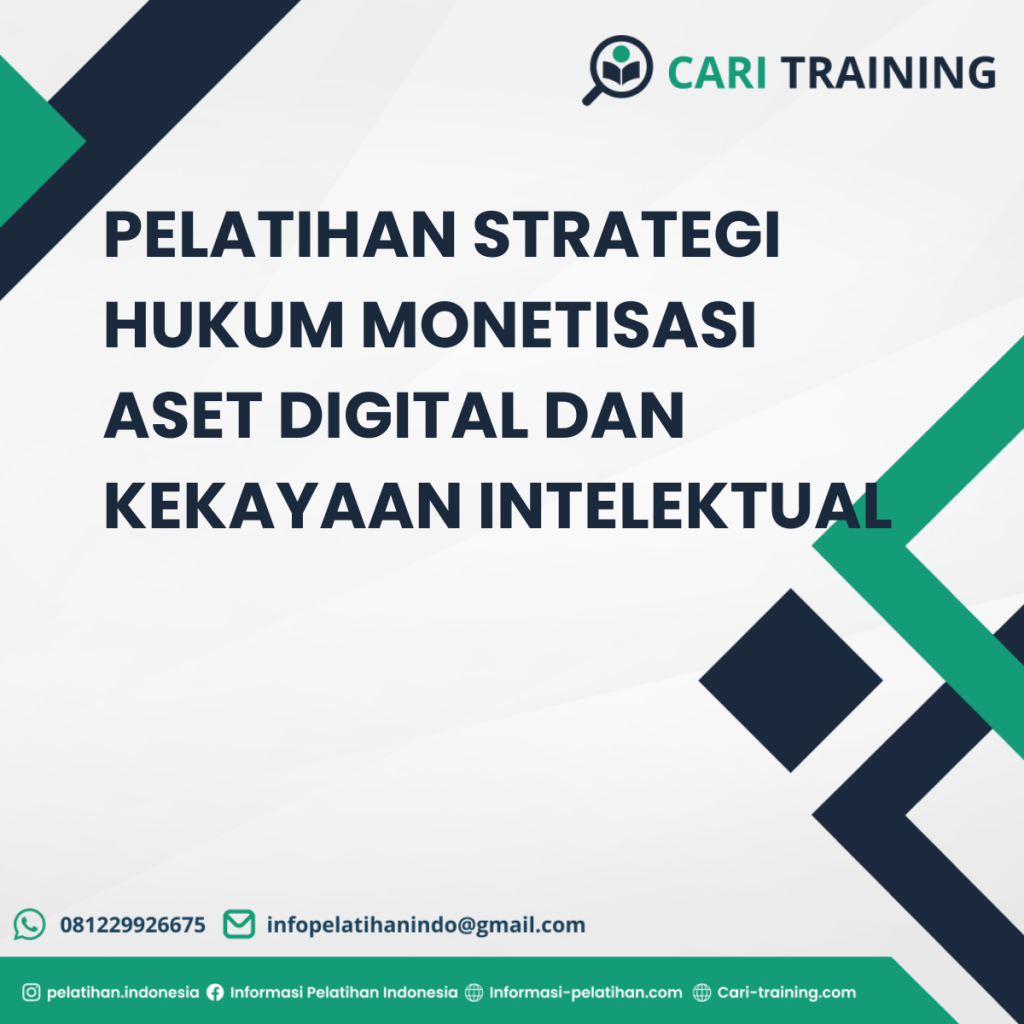 CARI TRAINING

PELATIHAN STRATEGI HUKUM MONETISASI ASET DIGITAL DAN KEKAYAAN INTELEKTUAL

081229926675 infopelatihanindo@gmail.com

pelatihan.indonesia Informasi Pelatihan Indonesia Informasi-pelatihan.com Cari-training.com